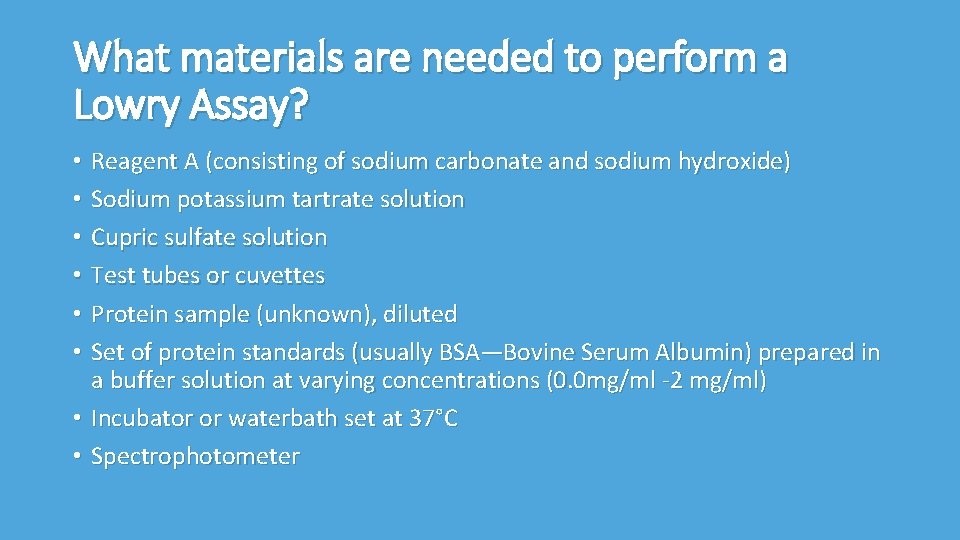 What materials are needed to perform a Lowry Assay?

• Reagent A (consisting of sodium carbonate and sodium hydroxide)
• Sodium potassium tartrate solution
• Cupric sulfate solution
• Test tubes or cuvettes
• Protein sample (unknown), diluted
• Set of protein standards (usually BSA—Bovine Serum Albumin) prepared in a buffer solution at varying concentrations (0.0mg/ml -2 mg/ml)
• Incubator or waterbath set at 37°C
• Spectrophotometer